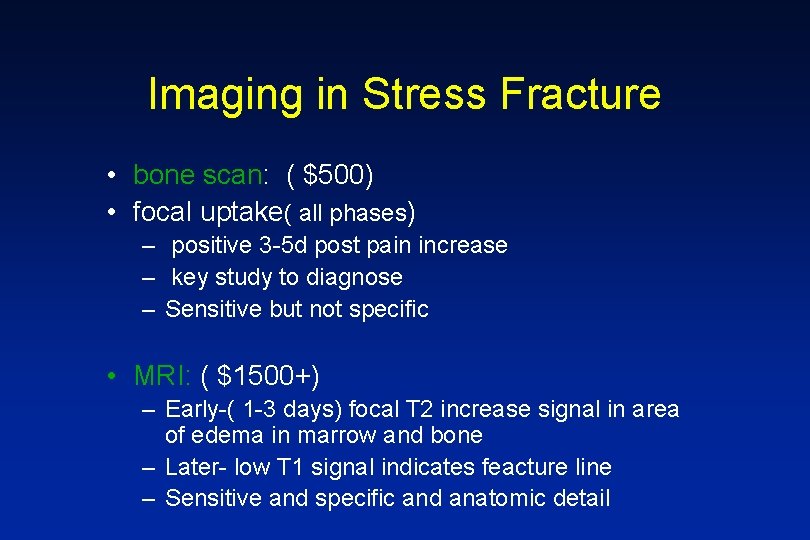 Imaging in Stress Fracture

• bone scan: ( \$500)
• focal uptake( all phases)
  – positive 3-5d post pain increase
  – key study to diagnose
  – Sensitive but not specific

• MRI: ( \$1500+)
  – Early-( 1-3 days) focal T2 increase signal in area of edema in marrow and bone
  – Later- low T1 signal indicates feacture line
  – Sensitive and specific and anatomic detail